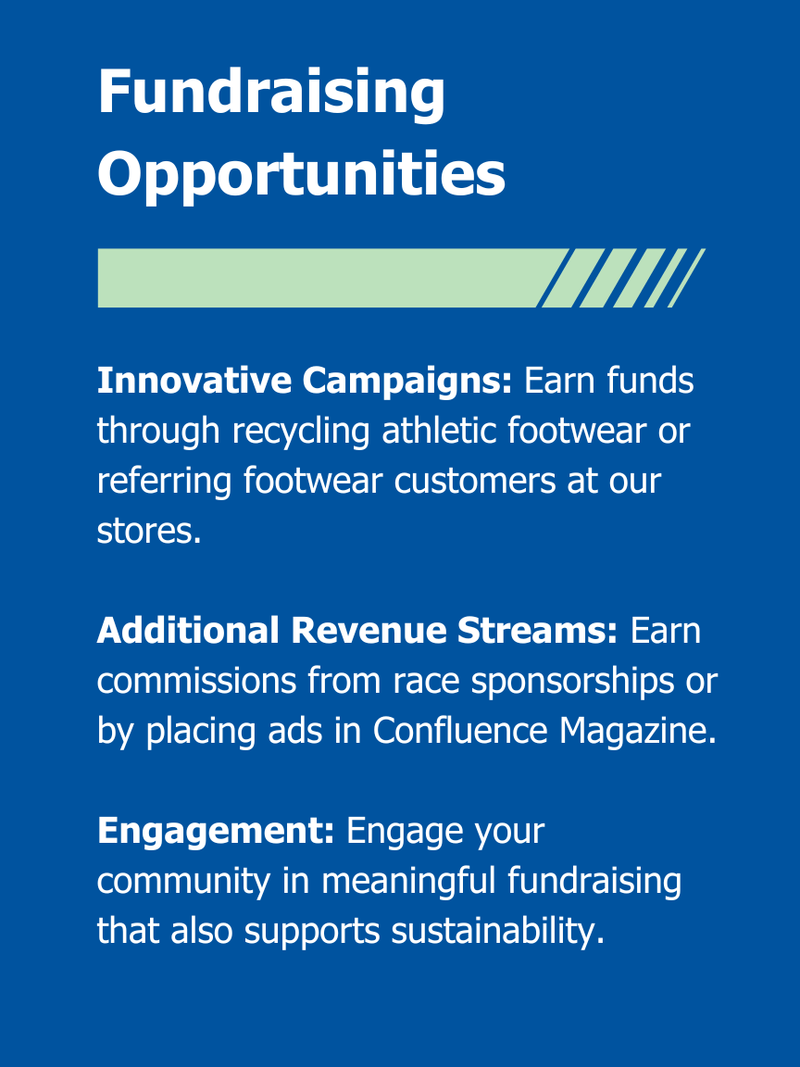 Fundraising Opportunities

Innovative Campaigns: Earn funds through recycling athletic footwear or referring footwear customers at our stores.

Additional Revenue Streams: Earn commissions from race sponsorships or by placing ads in Confluence Magazine.

Engagement: Engage your community in meaningful fundraising that also supports sustainability.